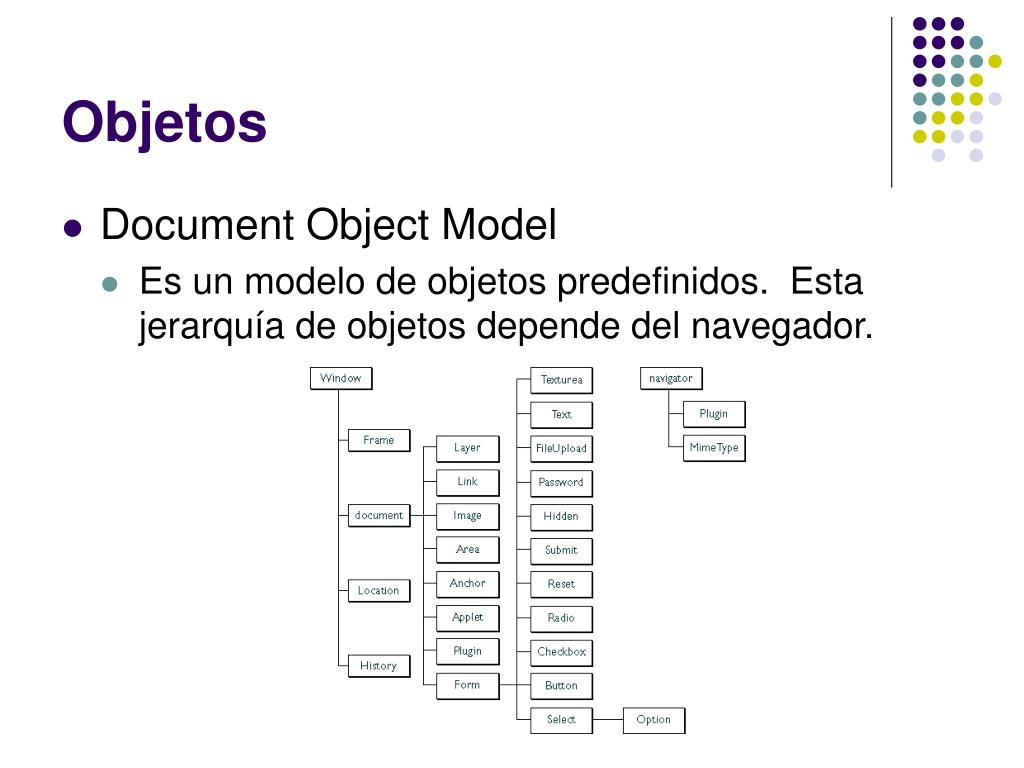 Objetos

Document Object Model

Es un modelo de objetos predefinidos. Esta jerarquía de objetos depende del navegador.

Window
Frame
document
Location
History
Layer
Link
Image
Area
Anchor
Applet
Plugin
Form
Texturea
Text
FileUpload
Password
Hidden
Submit
Reset
Radio
Checkbox
Button
Select
Option
navigator
Plugin
MimeType